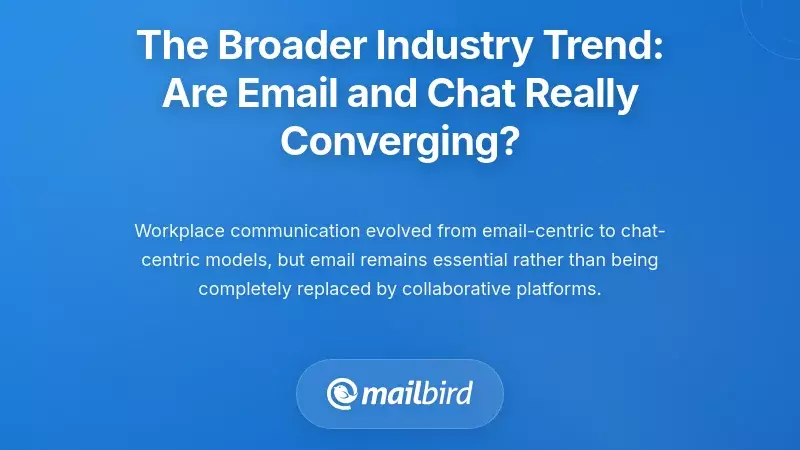 The Broader Industry Trend: Are Email and Chat Really Converging?

Workplace communication evolved from email-centric to chat-centric models, but email remains essential rather than being completely replaced by collaborative platforms.

mailbird